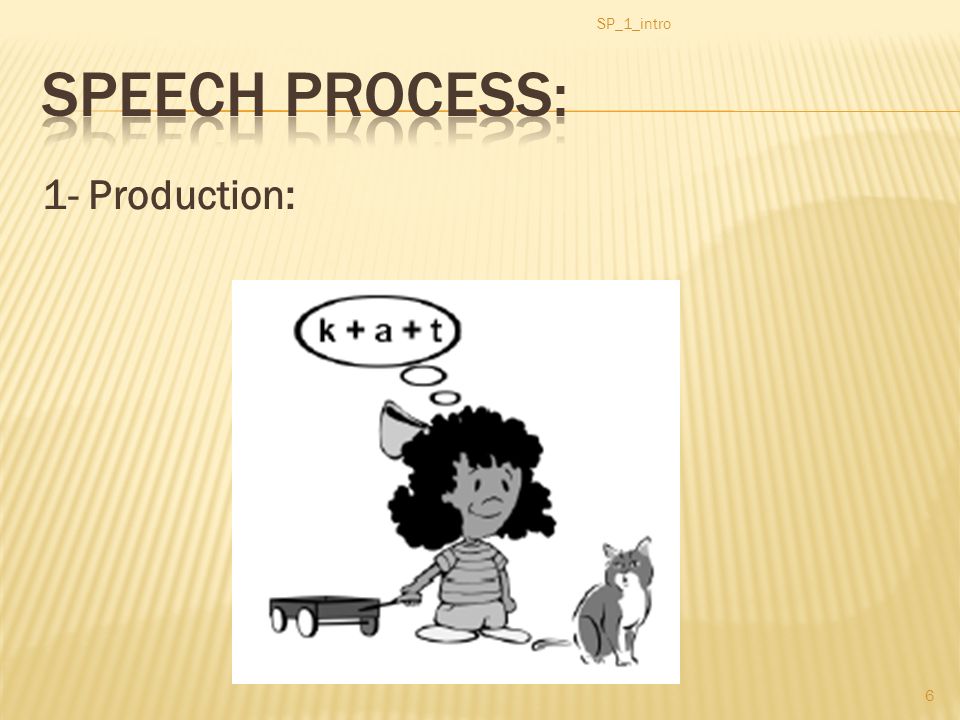 SP_1_intro

SPEECH PROCESS:

1- Production:

k + a + t

6